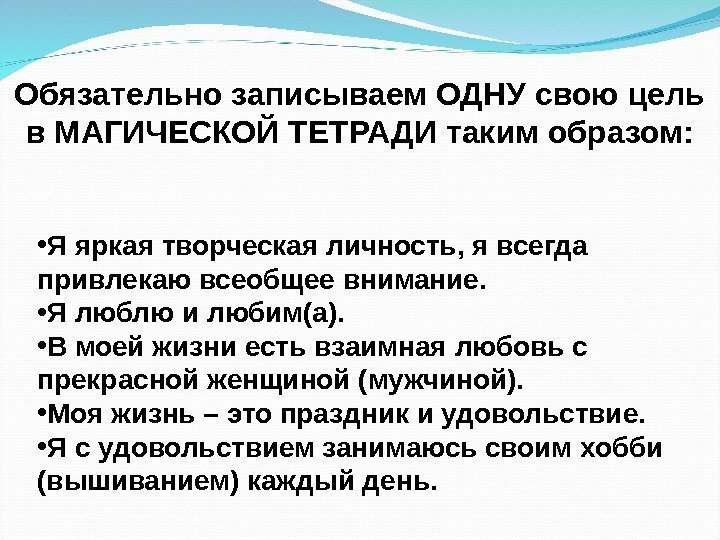 Обязательно записываем ОДНУ свою цель в МАГИЧЕСКОЙ ТЕТРАДИ таким образом:

•Я яркая творческая личность, я всегда привлекаю всеобщее внимание.
•Я люблю и любим(а).
•В моей жизни есть взаимная любовь с прекрасной женщиной (мужчиной).
•Моя жизнь – это праздник и удовольствие.
•Я с удовольствием занимаюсь своим хобби (вышиванием) каждый день.